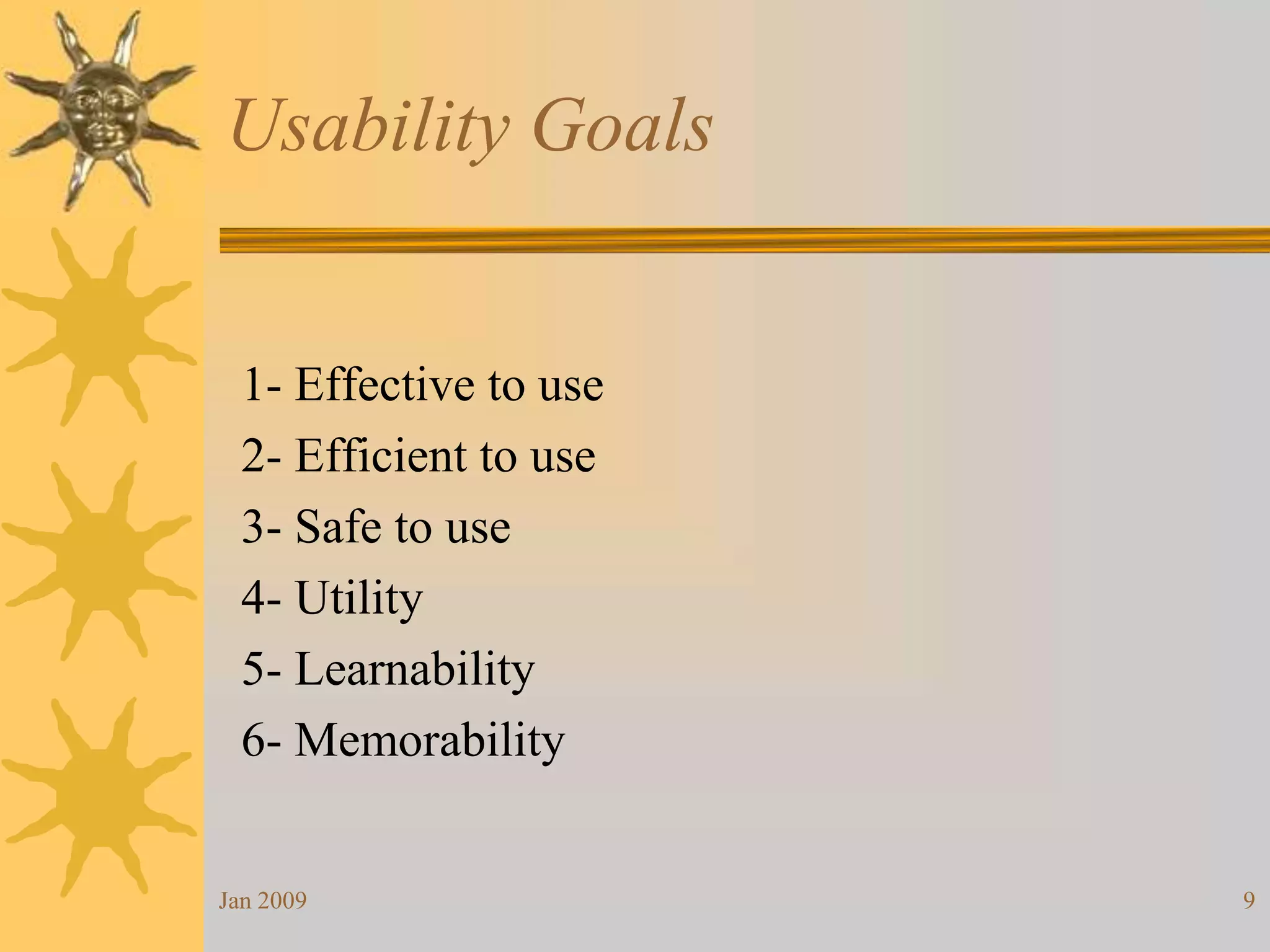 Usability Goals

1- Effective to use
2- Efficient to use
3- Safe to use
4- Utility
5- Learnability
6- Memorability

Jan 2009

9